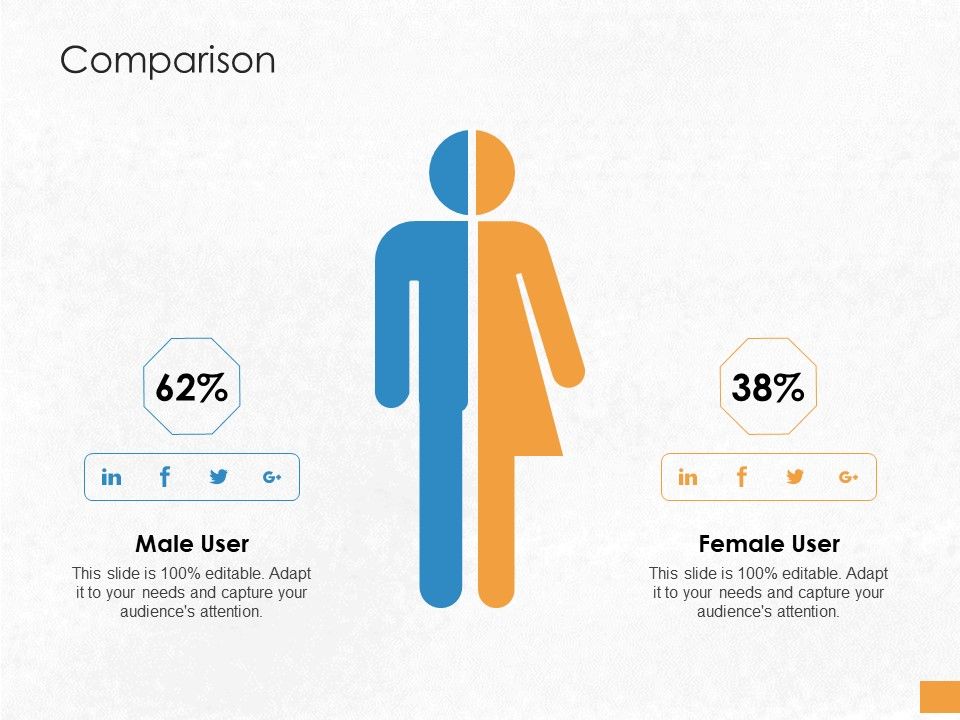 Comparison

62%

in f G+

Male User

This slide is 100% editable. Adapt it to your needs and capture your audience's attention.

38%

in f G+

Female User

This slide is 100% editable. Adapt it to your needs and capture your audience's attention.